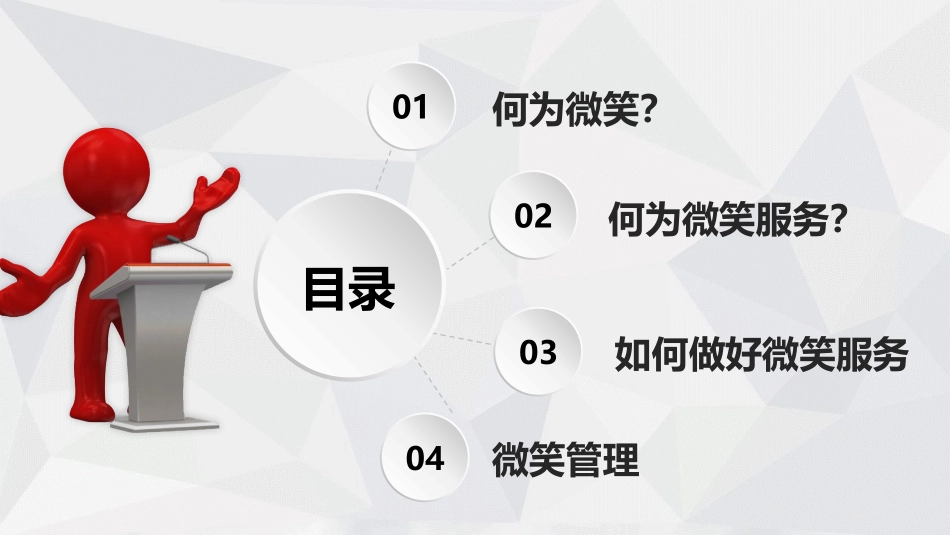 目录

01 何为微笑?

02 何为微笑服务?

03 如何做好微笑服务

04 微笑管理